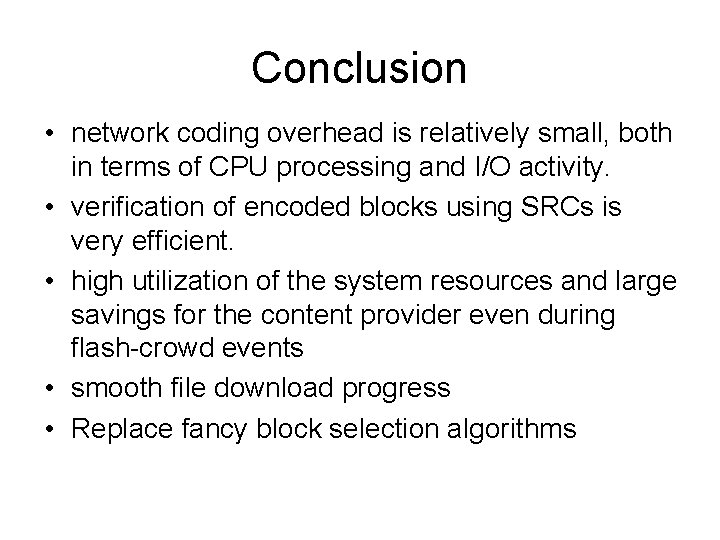 Conclusion

• network coding overhead is relatively small, both in terms of CPU processing and I/O activity.

• verification of encoded blocks using SRCs is very efficient.

• high utilization of the system resources and large savings for the content provider even during flash-crowd events

• smooth file download progress

• Replace fancy block selection algorithms